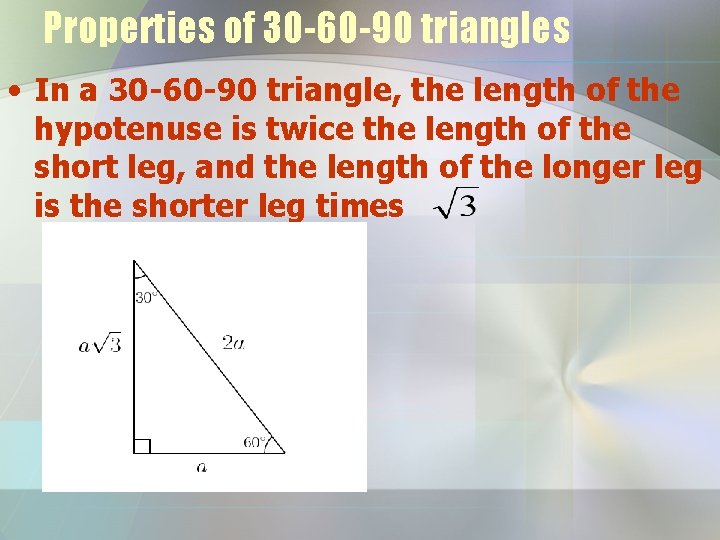 Properties of 30-60-90 triangles

• In a 30-60-90 triangle, the length of the hypotenuse is twice the length of the short leg, and the length of the longer leg is the shorter leg times $\sqrt{3}$

$30°$

$a\sqrt{3}$

$2a$

$60°$

$a$